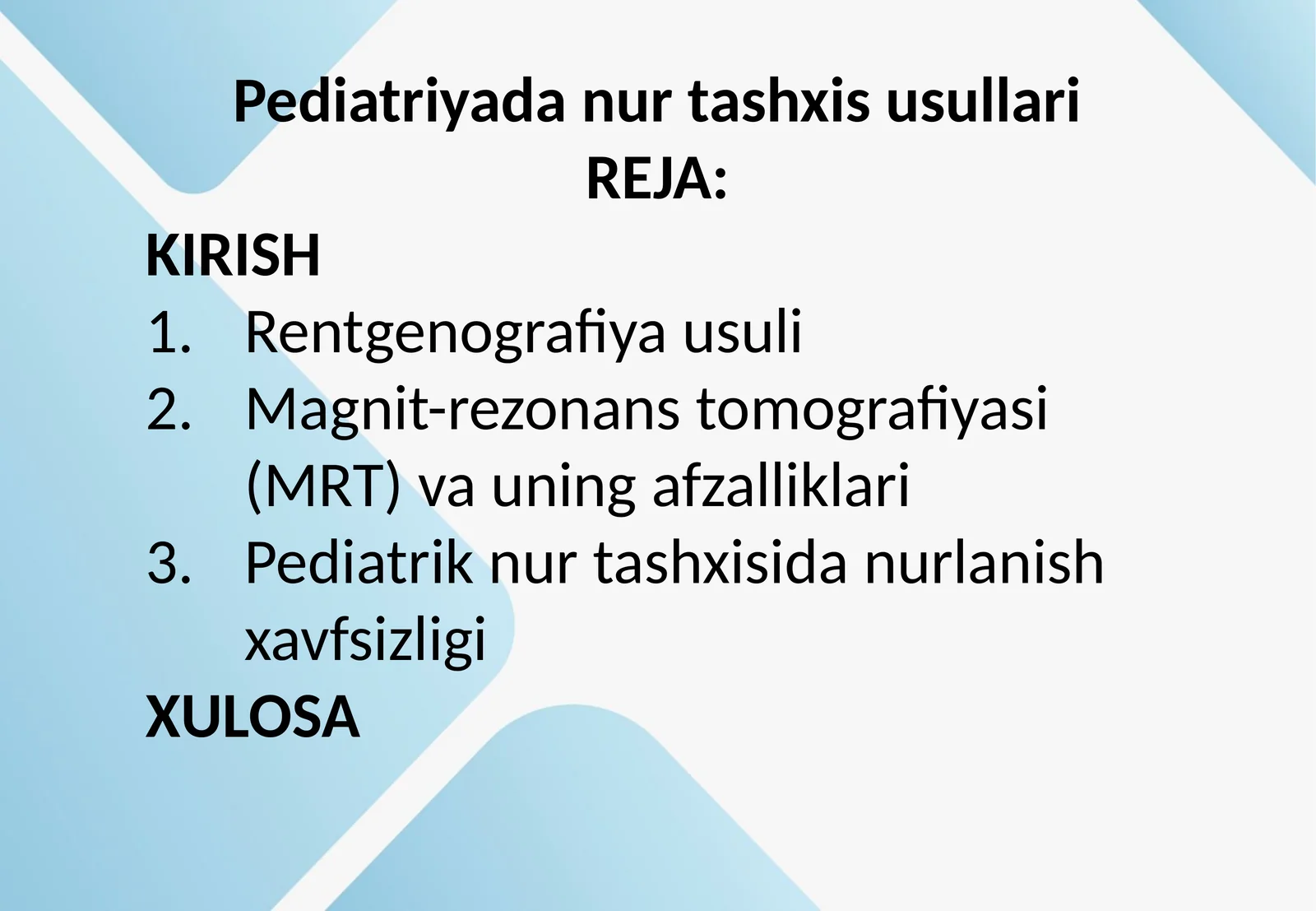 Pediatriyada nur tashxis usullari
REJA:

KIRISH

1. Rentgenografiya usuli
2. Magnit-rezonans tomografiyasi (MRT) va uning afzalliklari
3. Pediatrik nur tashxisida nurlanish xavfsizligi

XULOSA